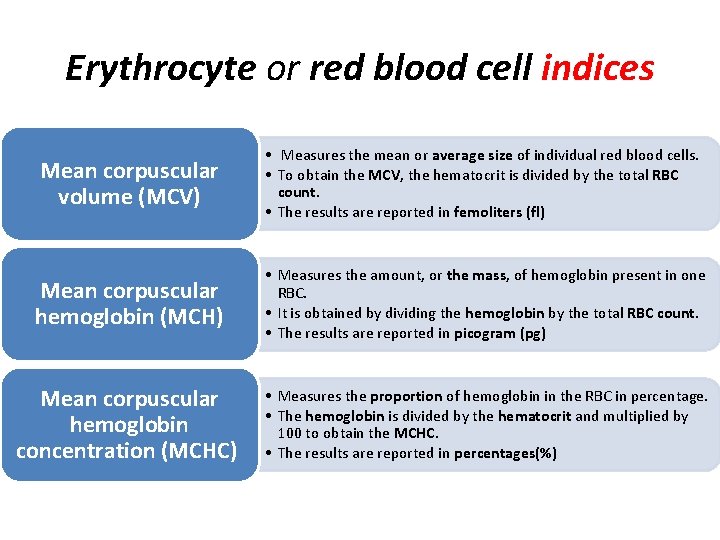 Erythrocyte or red blood cell indices

Mean corpuscular volume (MCV)

• Measures the mean or average size of individual red blood cells.
• To obtain the MCV, the hematocrit is divided by the total RBC count.
• The results are reported in femoliters (fl)

Mean corpuscular hemoglobin (MCH)

• Measures the amount, or the mass, of hemoglobin present in one RBC.
• It is obtained by dividing the hemoglobin by the total RBC count.
• The results are reported in picogram (pg)

Mean corpuscular hemoglobin concentration (MCHC)

• Measures the proportion of hemoglobin in the RBC in percentage.
• The hemoglobin is divided by the hematocrit and multiplied by 100 to obtain the MCHC.
• The results are reported in percentages(%)